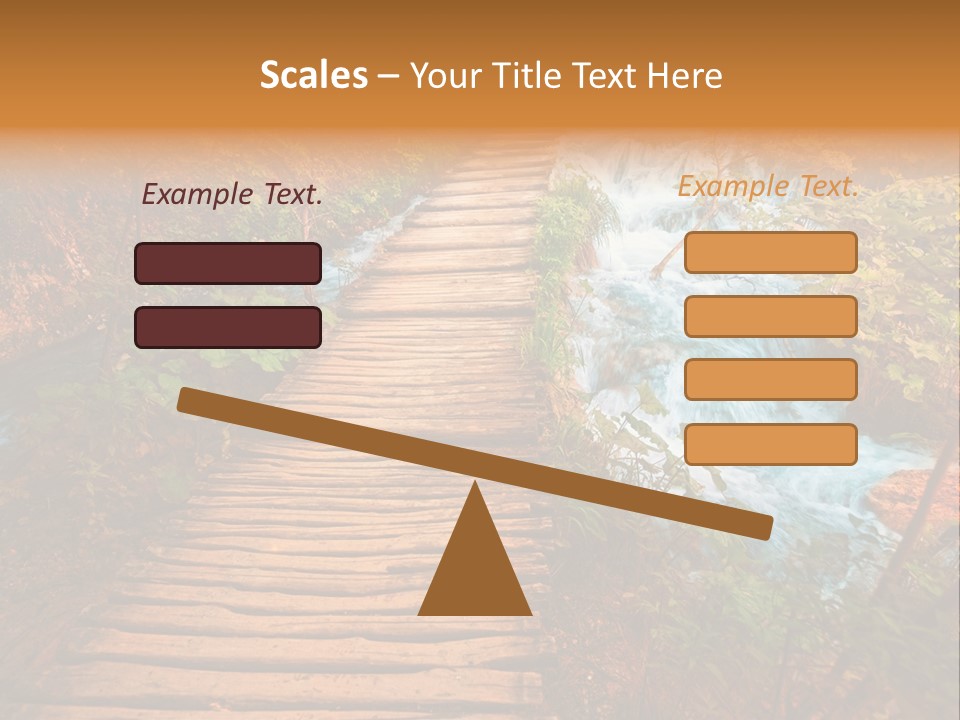 Scales – Your Title Text Here

Example Text.

Example Text.